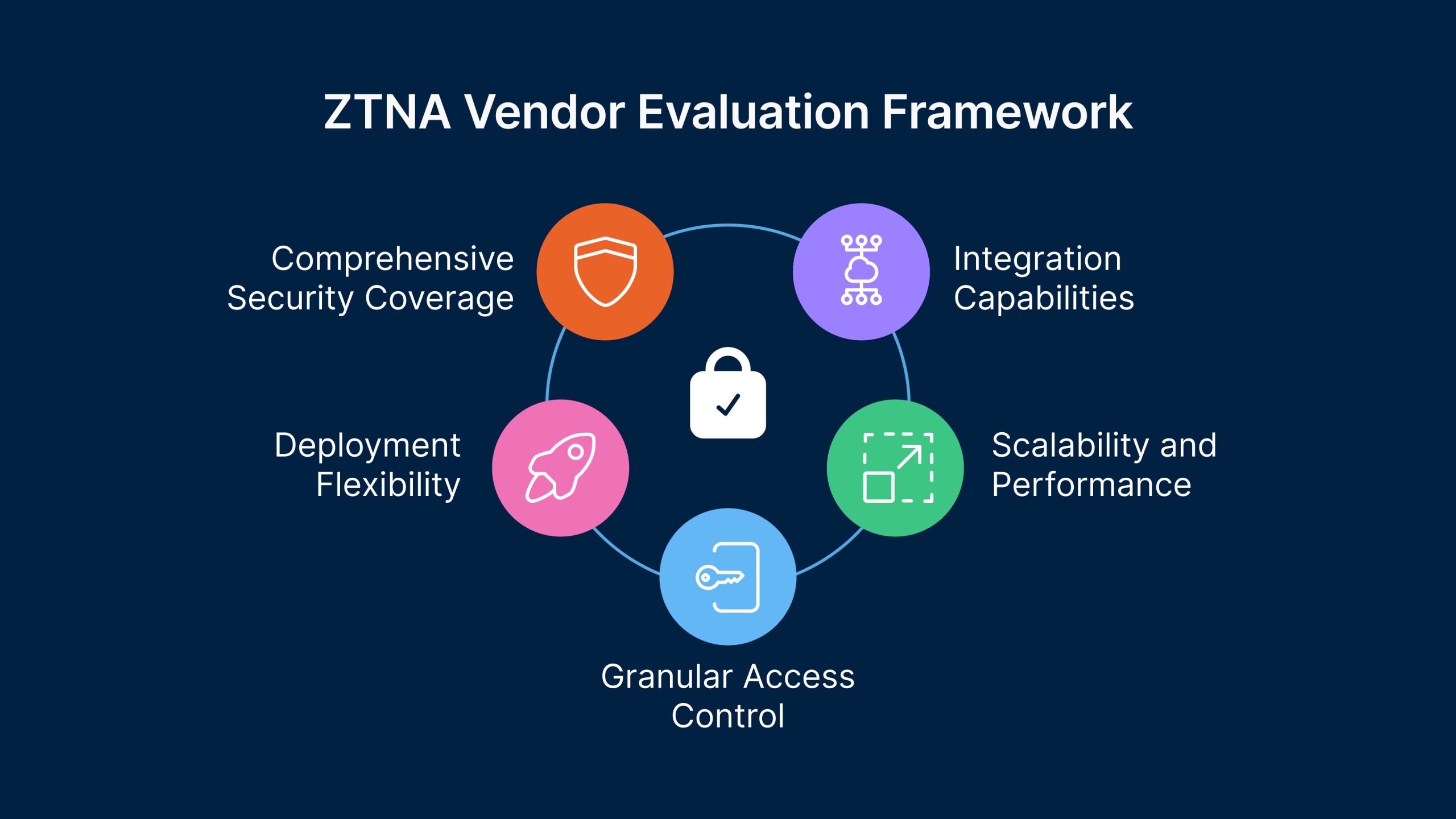 ZTNA Vendor Evaluation Framework

Comprehensive Security Coverage

Integration Capabilities

Deployment Flexibility

Scalability and Performance

Granular Access Control